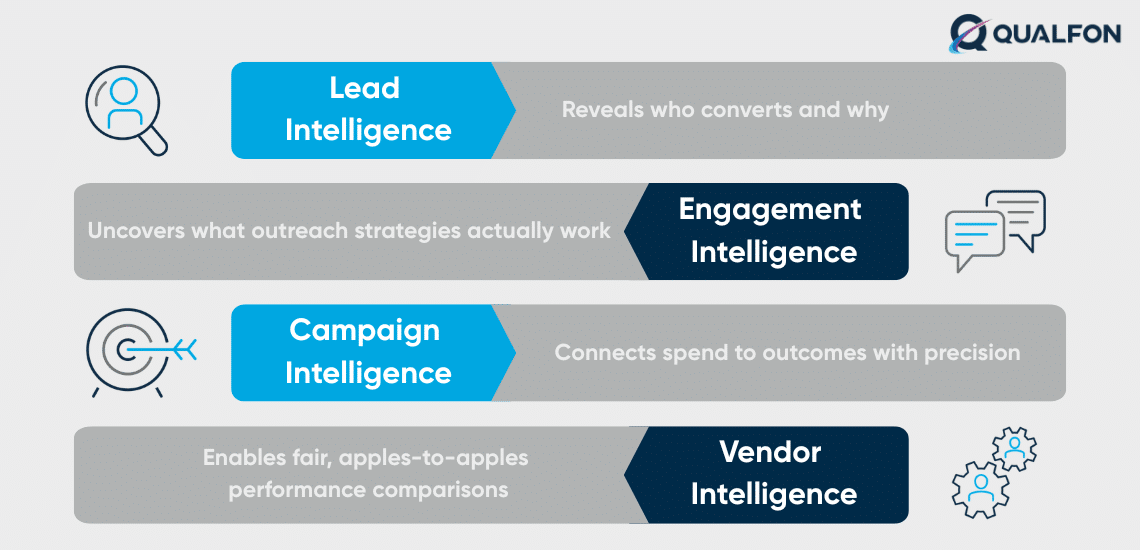 QUALFON

Lead Intelligence

Reveals who converts and why

Uncovers what outreach strategies actually work

Engagement Intelligence

Campaign Intelligence

Connects spend to outcomes with precision

Enables fair, apples-to-apples performance comparisons

Vendor Intelligence